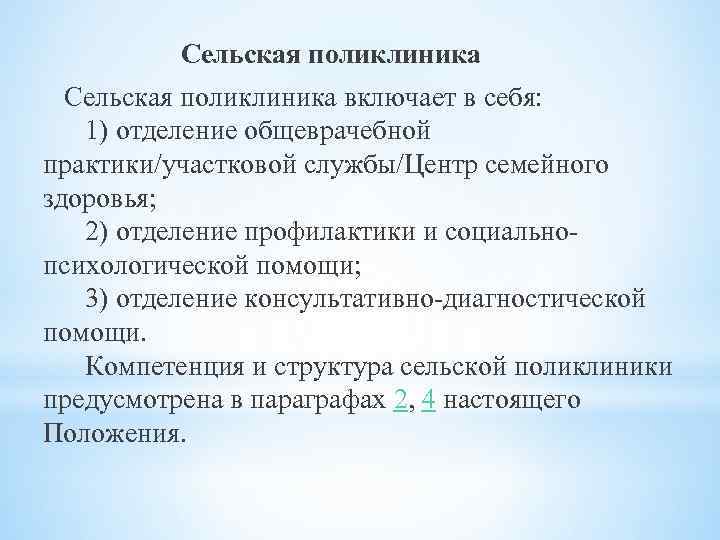 Сельская поликлиника

Сельская поликлиника включает в себя:

1) отделение общеврачебной практики/участковой службы/Центр семейного здоровья;

2) отделение профилактики и социально-психологической помощи;

3) отделение консультативно-диагностической помощи.

Компетенция и структура сельской поликлиники предусмотрена в параграфах 2, 4 настоящего Положения.